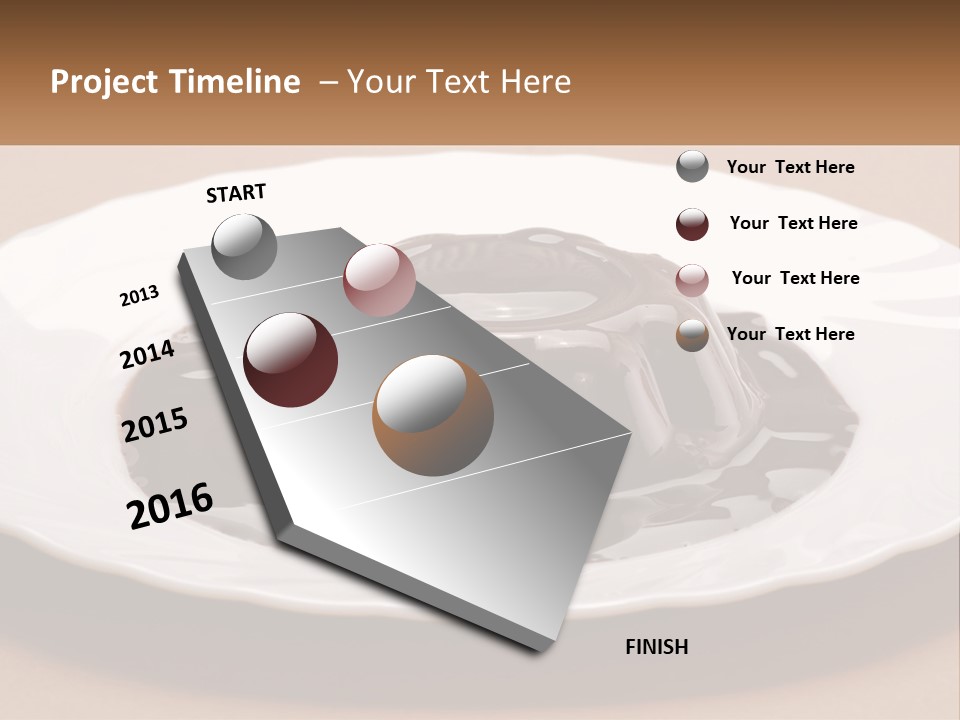 Project Timeline – Your Text Here

START

2013

2014

2015

2016

FINISH

Your Text Here

Your Text Here

Your Text Here

Your Text Here